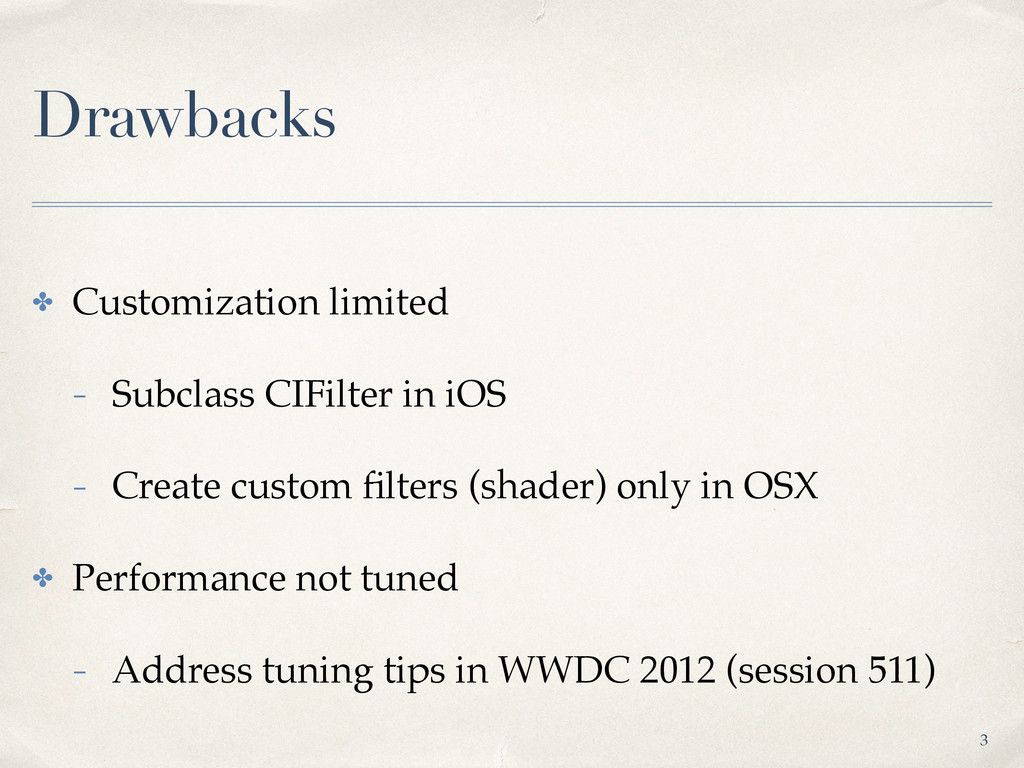 Drawbacks

✤ Customization limited

- Subclass CIFilter in iOS

- Create custom filters (shader) only in OSX

✤ Performance not tuned

- Address tuning tips in WWDC 2012 (session 511)

3